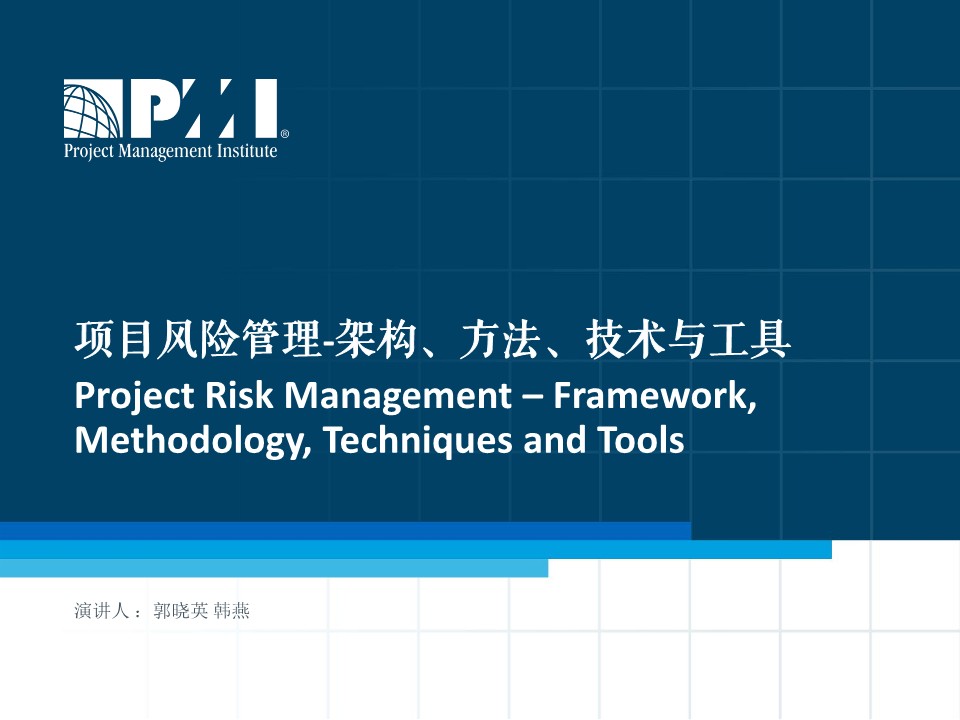 PMI®
Project Management Institute

项目风险管理-架构、方法、技术与工具
Project Risk Management – Framework, Methodology, Techniques and Tools

演讲人：郭晓英 韩燕